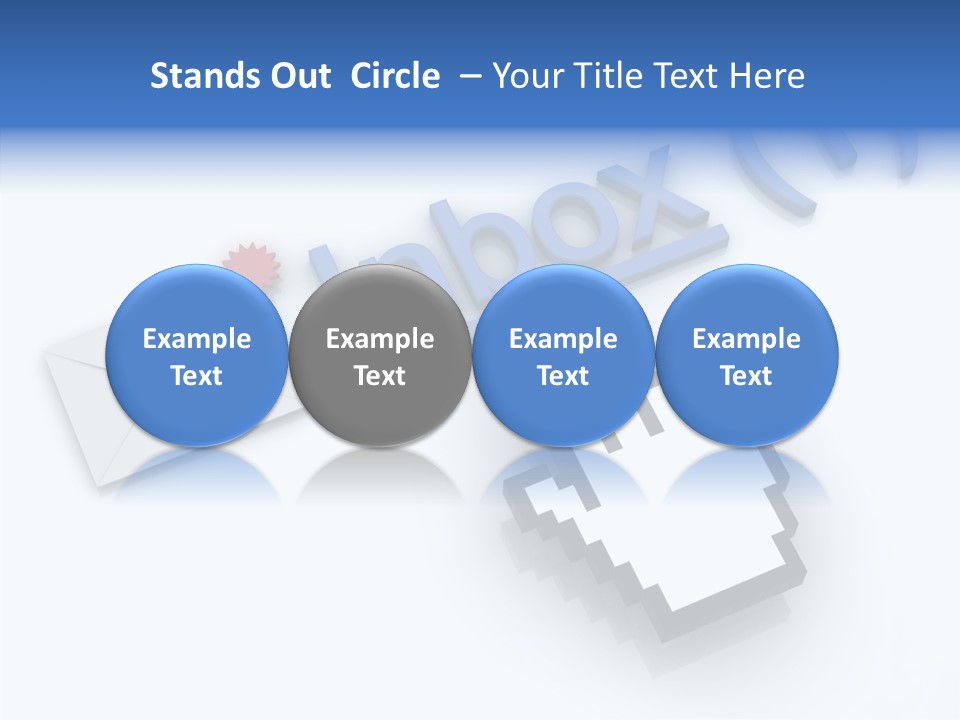 Stands Out Circle – Your Title Text Here

Inbox

Example Text

Example Text

Example Text

Example Text